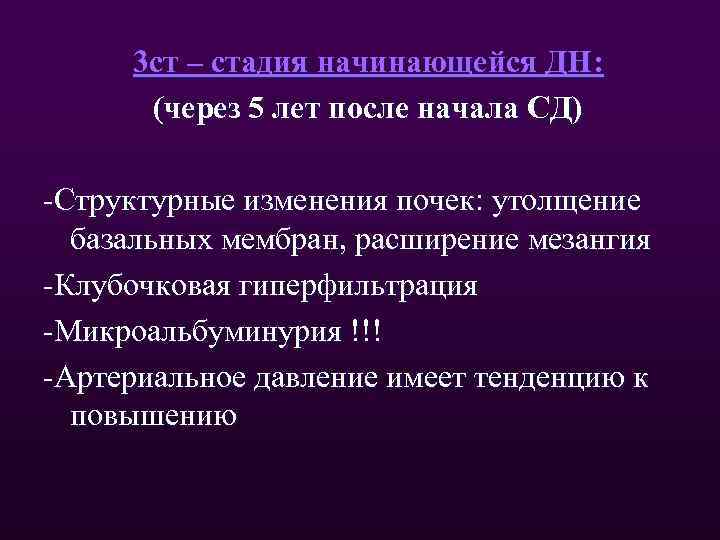 3ст – стадия начинающейся ДН:
(через 5 лет после начала СД)

-Структурные изменения почек: утолщение базальных мембран, расширение мезангия
-Клубочковая гиперфильтрация
-Микроальбуминурия !!!
-Артериальное давление имеет тенденцию к повышению